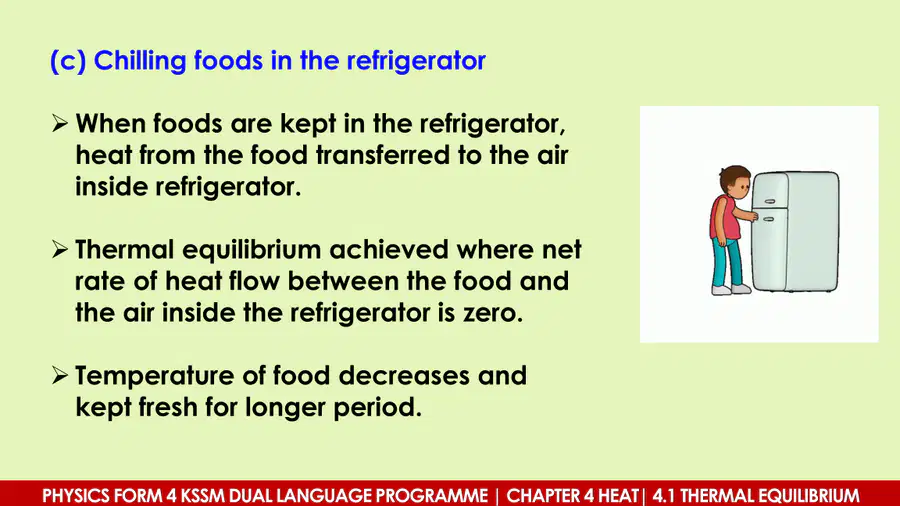 (c) Chilling foods in the refrigerator

➢ When foods are kept in the refrigerator, heat from the food transferred to the air inside refrigerator.

➢ Thermal equilibrium achieved where net rate of heat flow between the food and the air inside the refrigerator is zero.

➢ Temperature of food decreases and kept fresh for longer period.

PHYSICS FORM 4 KSSM DUAL LANGUAGE PROGRAMME | CHAPTER 4 HEAT | 4.1 THERMAL EQUILIBRIUM